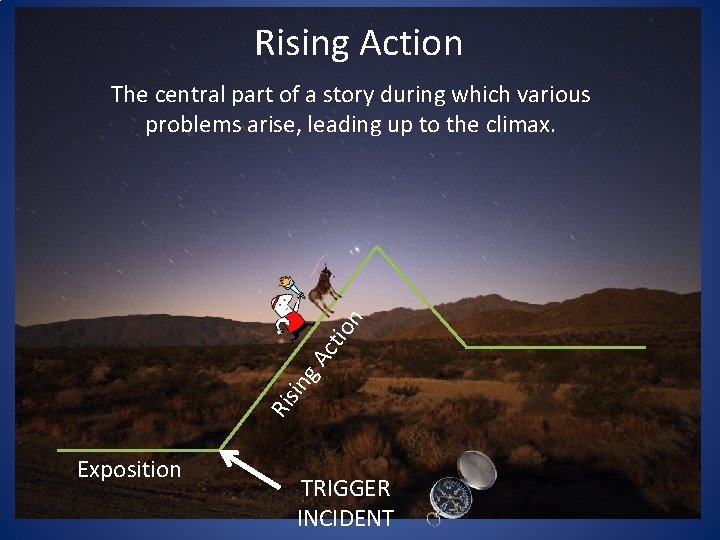 Rising Action

The central part of a story during which various problems arise, leading up to the climax.

Rising Action

Exposition

TRIGGER INCIDENT